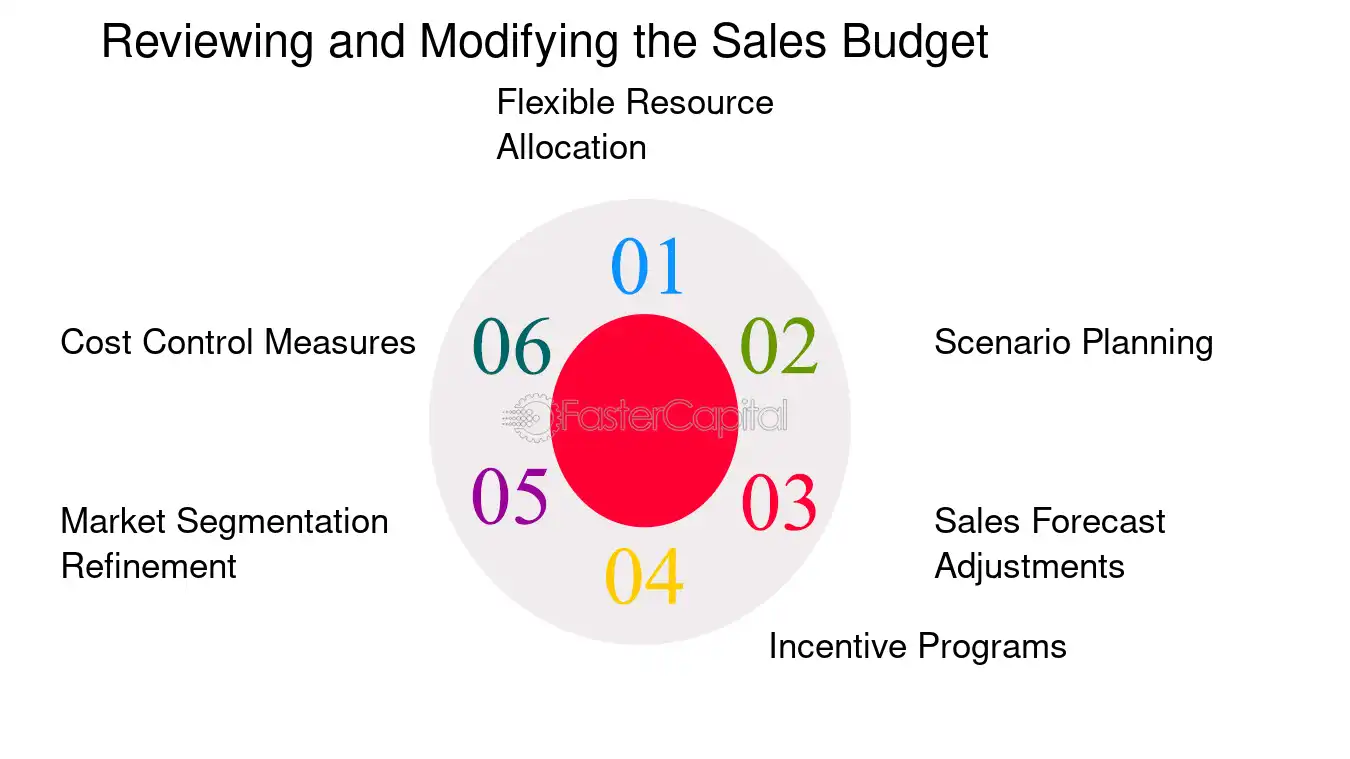 Reviewing and Modifying the Sales Budget

01
Flexible Resource Allocation

02
Scenario Planning

03
Sales Forecast Adjustments

04
Incentive Programs

05
Market Segmentation Refinement

06
Cost Control Measures

FasterCapital